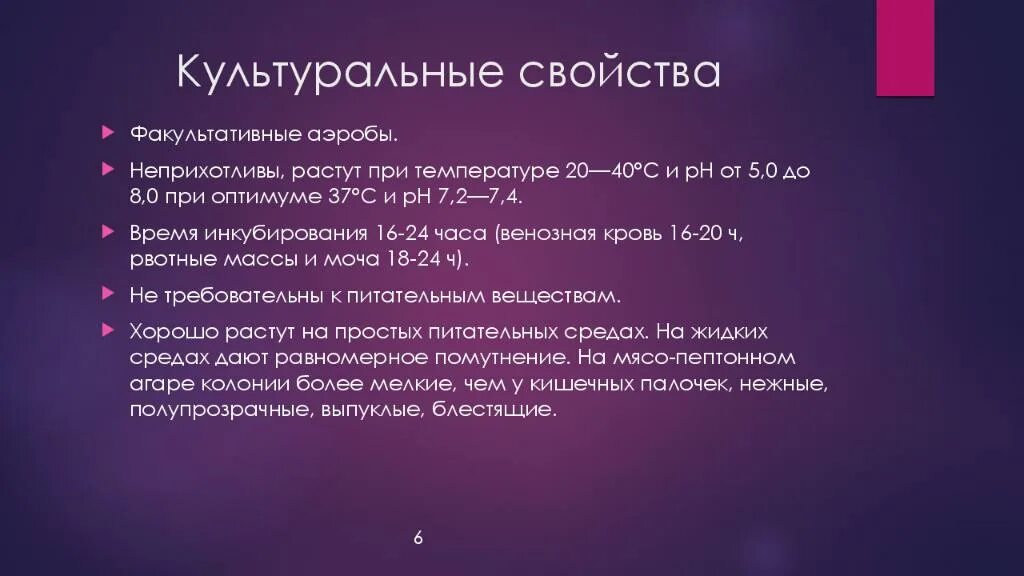 Культуральные свойства

Факультативные аэробы.

Неприхотливы, растут при температуре 20—40°С и рН от 5,0 до 8,0 при оптимуме 37°С и рН 7,2—7,4.

Время инкубирования 16-24 часа (венозная кровь 16-20 ч, рвотные массы и моча 18-24 ч).

Не требовательны к питательным веществам.

Хорошо растут на простых питательных средах. На жидких средах дают равномерное помутнение. На мясо-пептонном агаре колонии более мелкие, чем у кишечных палочек, нежные, полупрозрачные, выпуклые, блестящие.

6